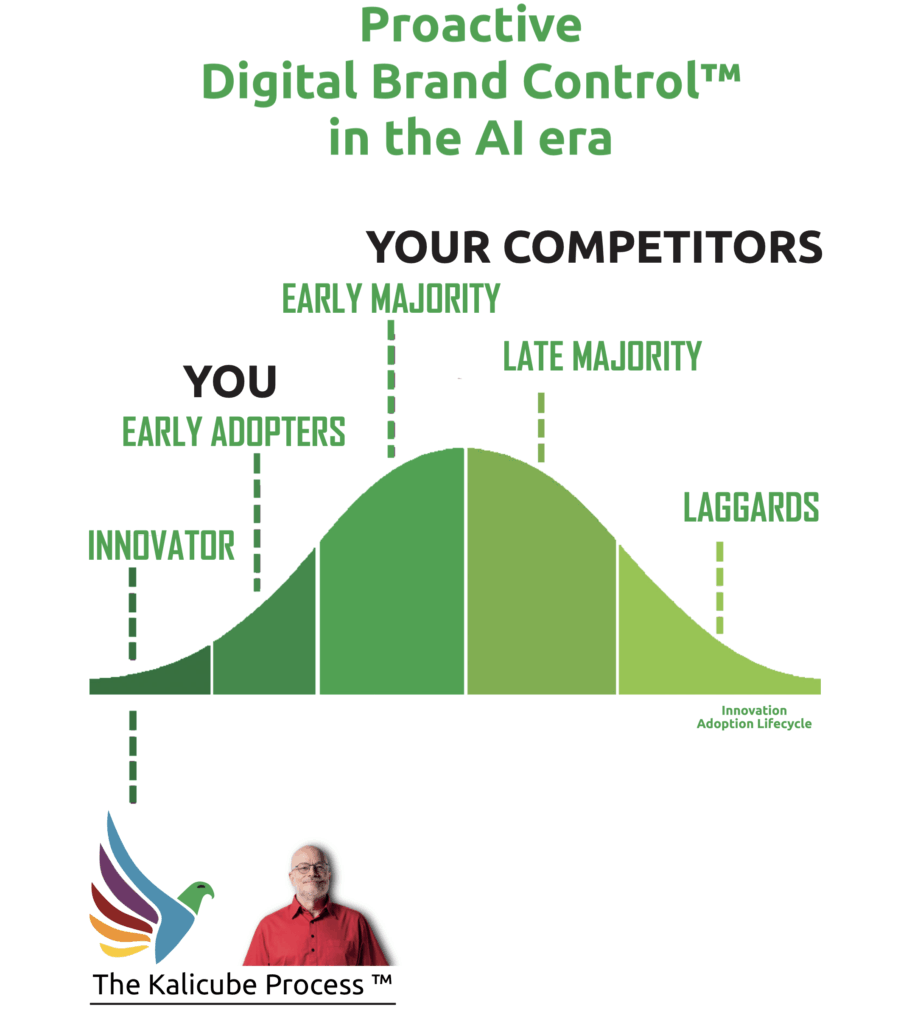 Proactive
Digital Brand Control™
in the AI era

YOUR COMPETITORS

EARLY MAJORITY

LATE MAJORITY

YOU

EARLY ADOPTERS

LAGGARDS

INNOVATOR

Innovation
Adoption Lifecycle

The Kalicube Process ™